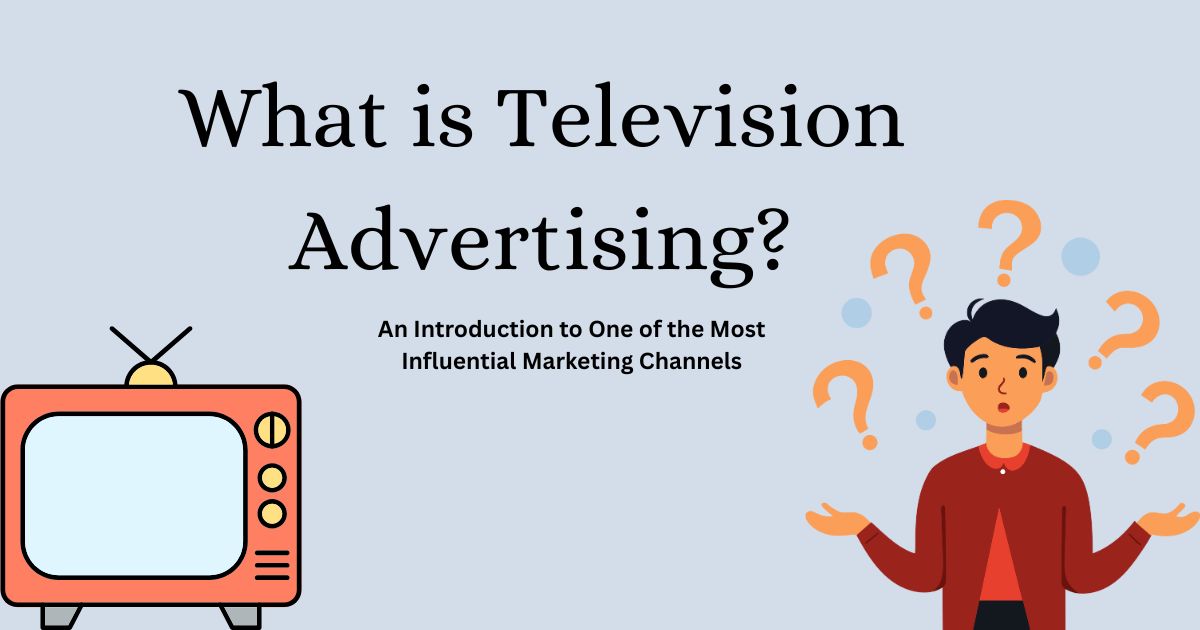 What is Television Advertising?

An Introduction to One of the Most Influential Marketing Channels